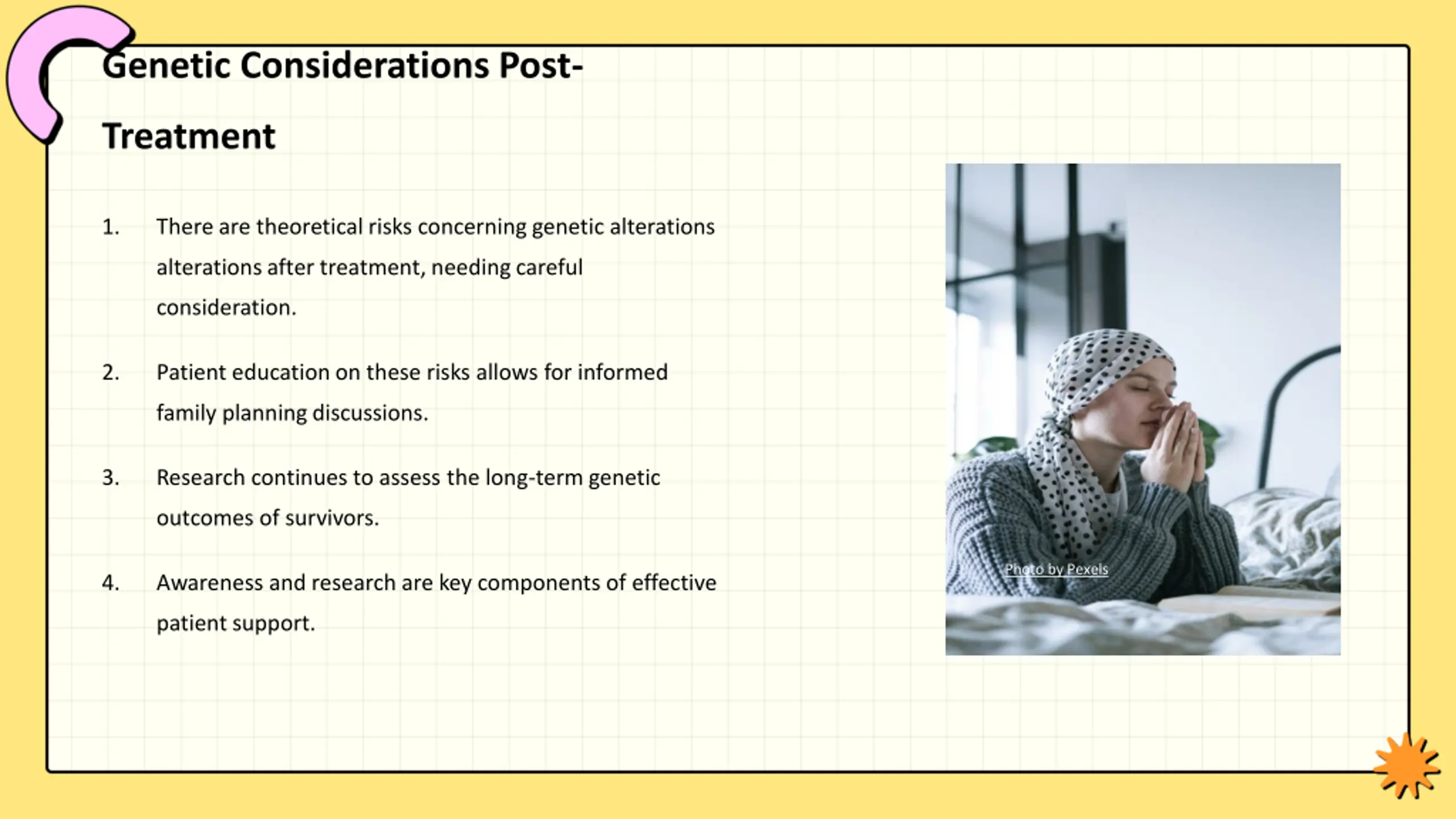 Genetic Considerations Post-Treatment

1. There are theoretical risks concerning genetic alterations alterations after treatment, needing careful consideration.

2. Patient education on these risks allows for informed family planning discussions.

3. Research continues to assess the long-term genetic outcomes of survivors.

4. Awareness and research are key components of effective patient support.

Photo by Pexels